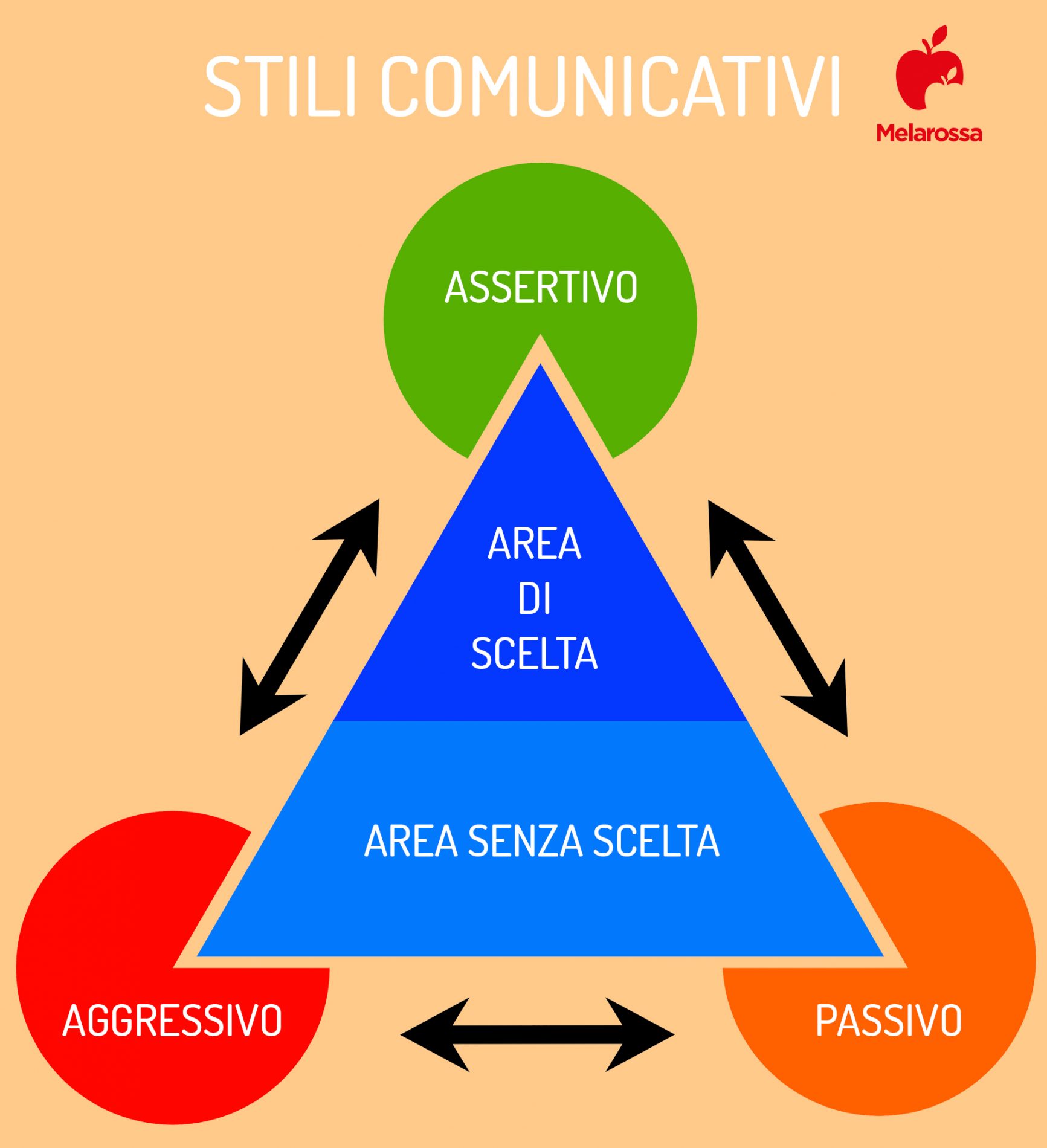 STILI COMUNICATIVI

Melarossa

ASSERTIVO

AREA
DI
SCELTA

AREA SENZA SCELTA

AGGRESSIVO

PASSIVO